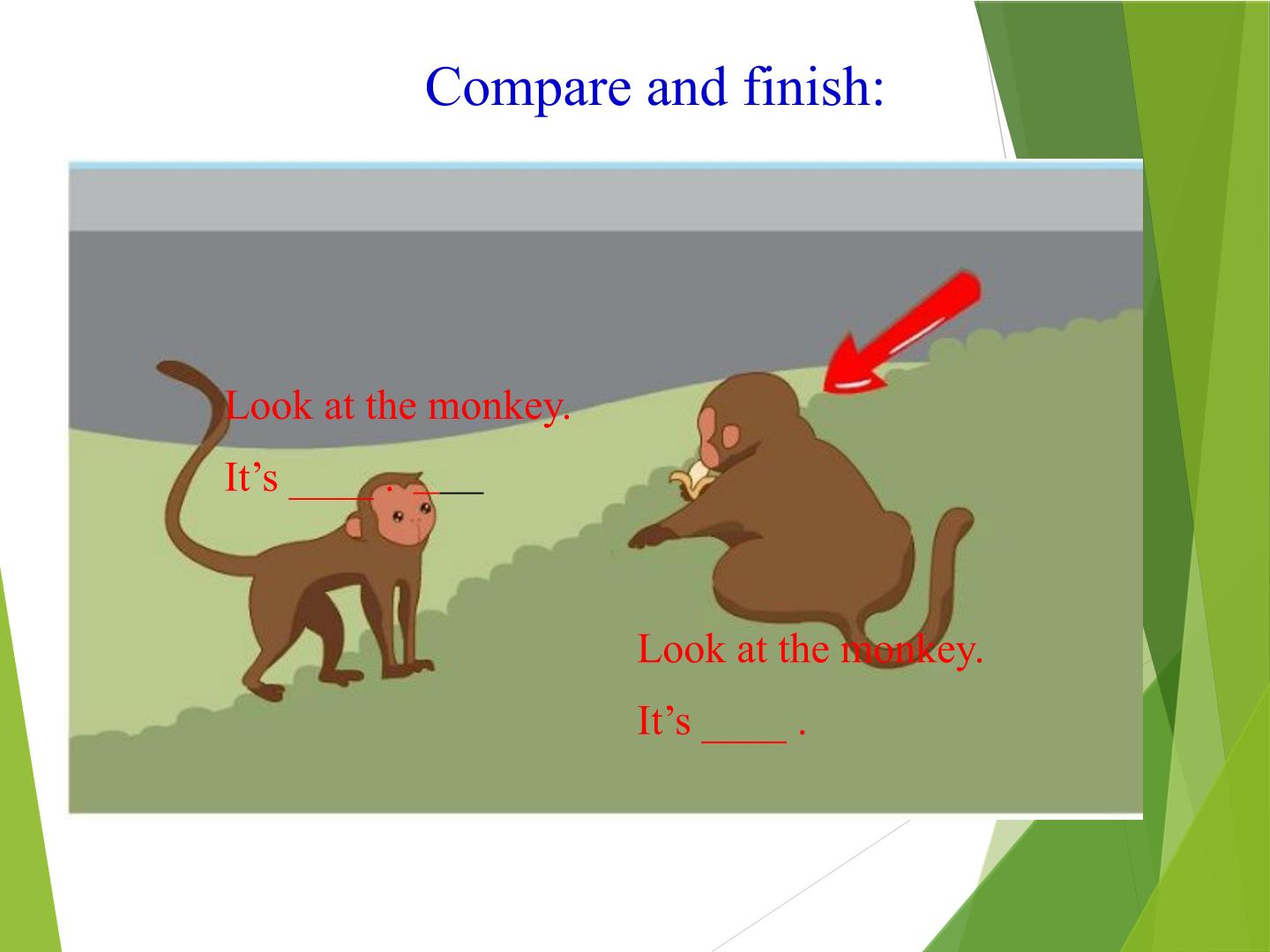 Compare and finish:

Look at the monkey.

It's ____ . ____

Look at the monkey.

It's ____ .